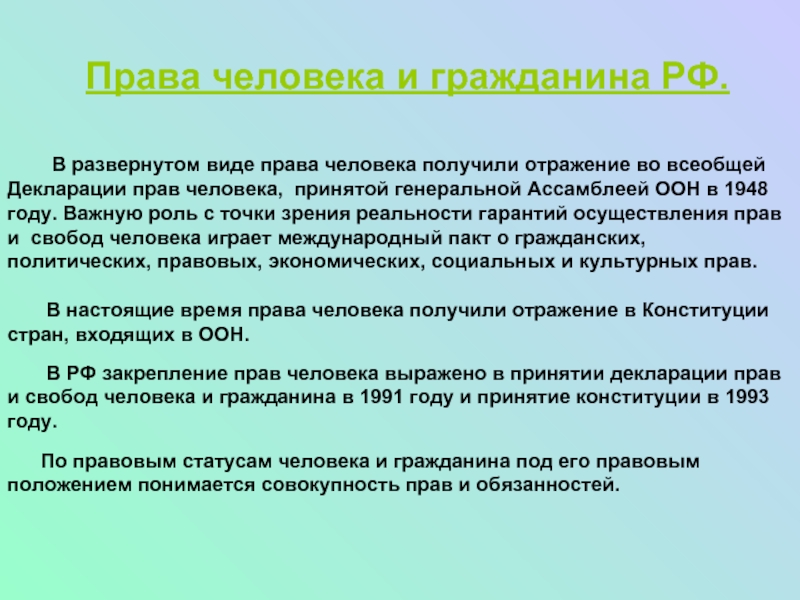 Права человека и гражданина РФ.

В развернутом виде права человека получили отражение во всеобщей Декларации прав человека, принятой генеральной Ассамблеей ООН в 1948 году. Важную роль с точки зрения реальности гарантий осуществления прав и свобод человека играет международный пакт о гражданских, политических, правовых, экономических, социальных и культурных прав.

В настоящие время права человека получили отражение в Конституции стран, входящих в ООН.

В РФ закрепление прав человека выражено в принятии декларации прав и свобод человека и гражданина в 1991 году и принятие конституции в 1993 году.

По правовым статусам человека и гражданина под его правовым положением понимается совокупность прав и обязанностей.